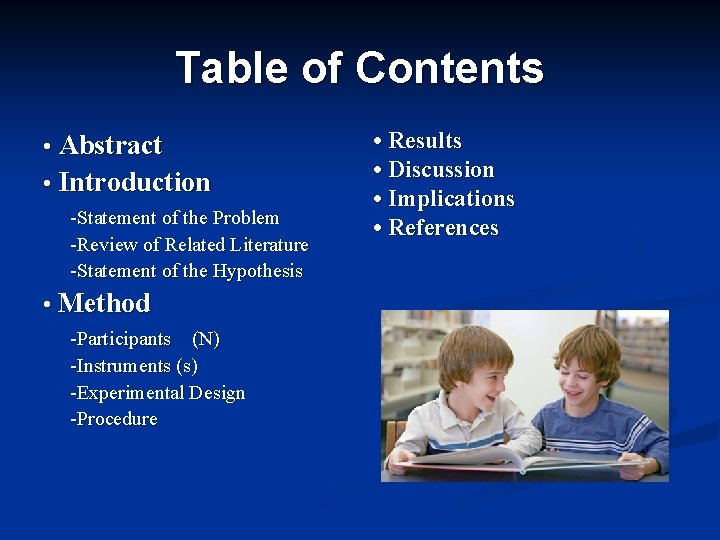 Table of Contents

• Abstract
• Introduction
-Statement of the Problem
-Review of Related Literature
-Statement of the Hypothesis
• Method
-Participants (N)
-Instruments (s)
-Experimental Design
-Procedure

• Results
• Discussion
• Implications
• References